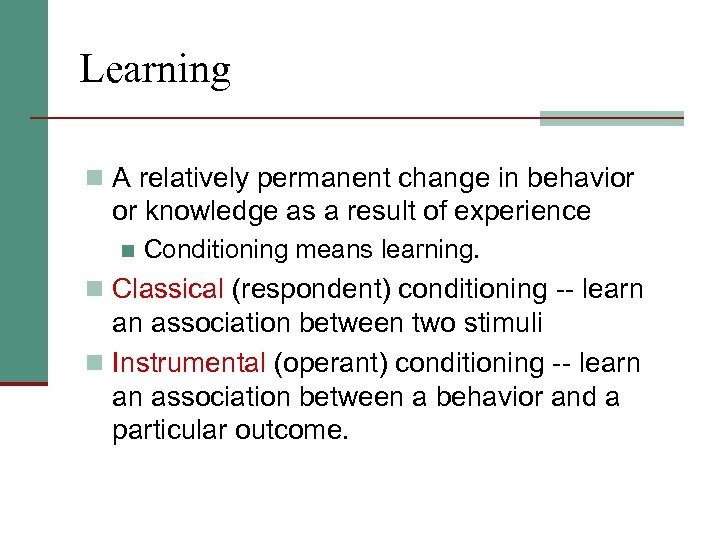 Learning

A relatively permanent change in behavior or knowledge as a result of experience

Conditioning means learning.

Classical (respondent) conditioning -- learn an association between two stimuli

Instrumental (operant) conditioning -- learn an association between a behavior and a particular outcome.